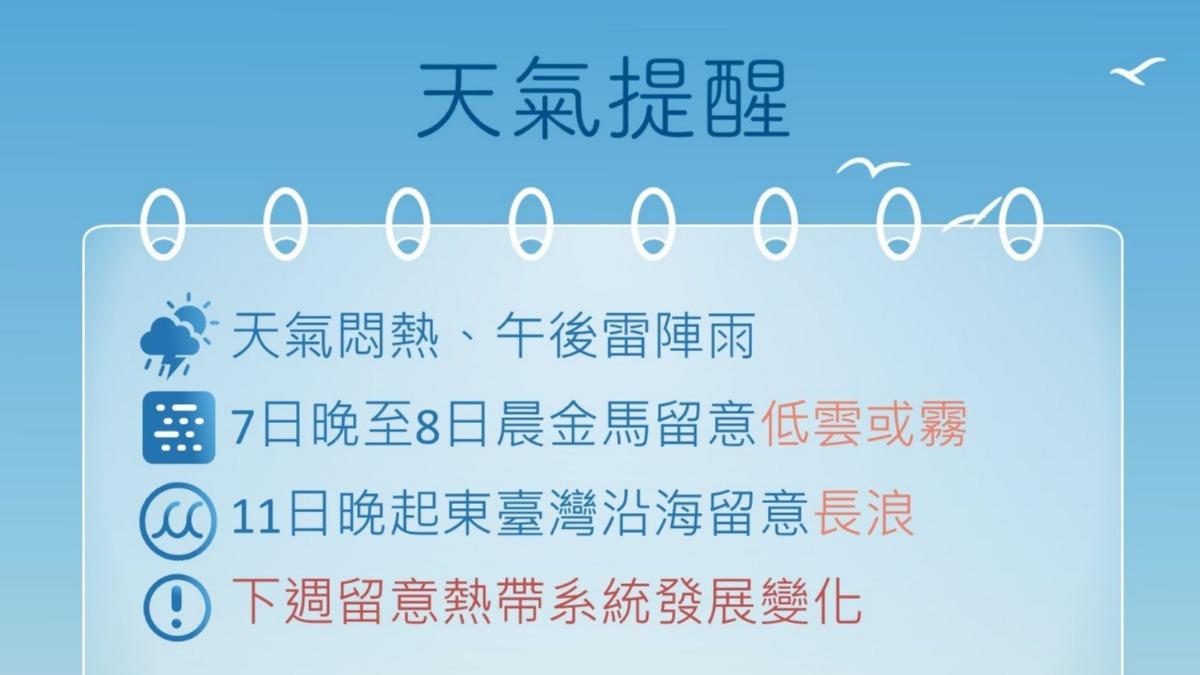 天氣提醒

天氣悶熱、午後雷陣雨

7日晚至8日晨金馬留意低雲或霧

11日晚起東臺灣沿海留意長浪

下週留意熱帶系統發展變化